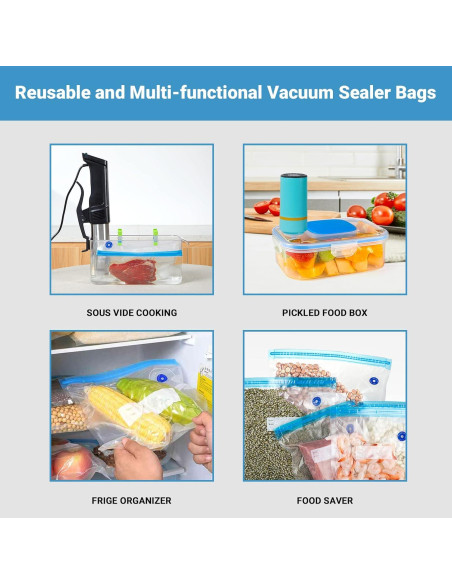 Reusable and Multi-functional Vacuum Sealer Bags

SOUS VIDE COOKING

PICKLED FOOD BOX

FRIGE ORGANIZER

FOOD SAVER